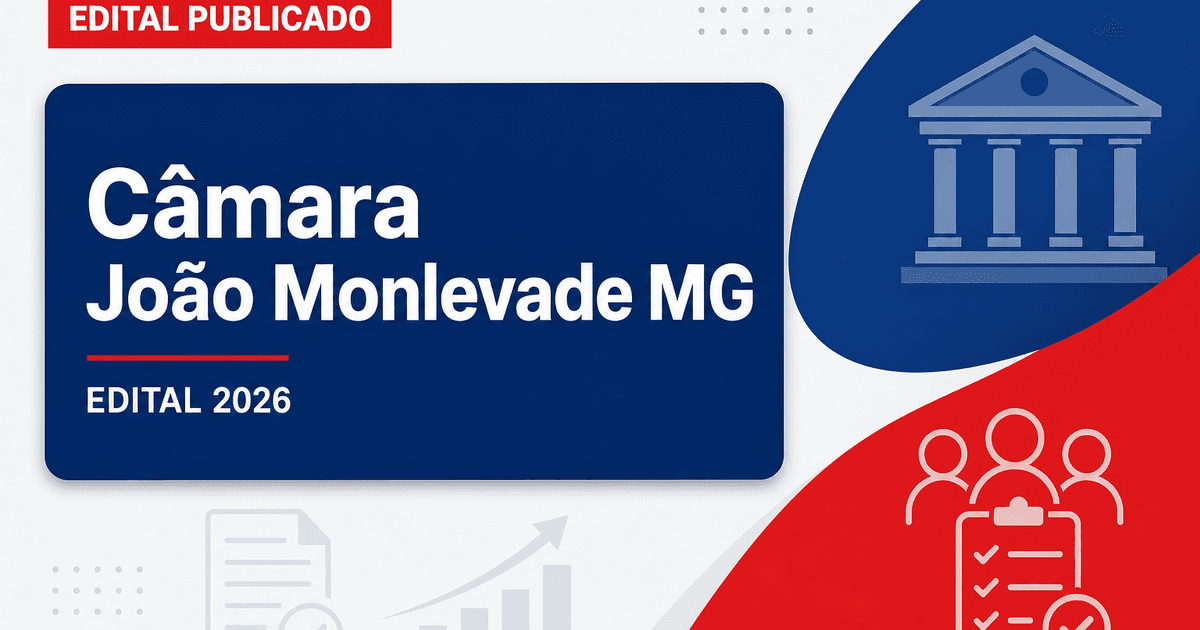 EDITAL PUBLICADO

Câmara
João Monlevade MG

EDITAL 2026